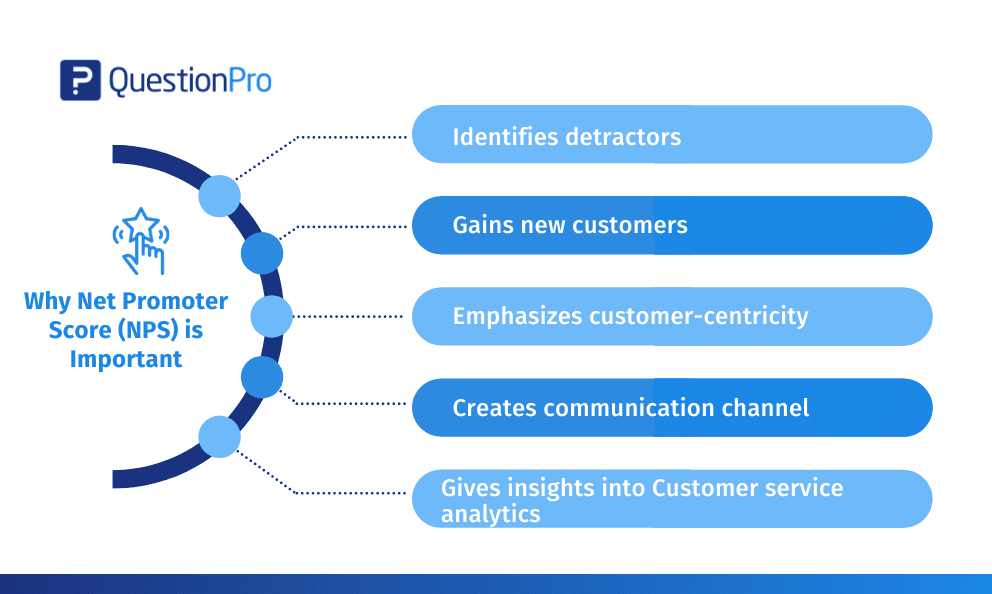 QuestionPro

Why Net Promoter Score (NPS) is Important

Identifies detractors

Gains new customers

Emphasizes customer-centricity

Creates communication channel

Gives insights into Customer service analytics